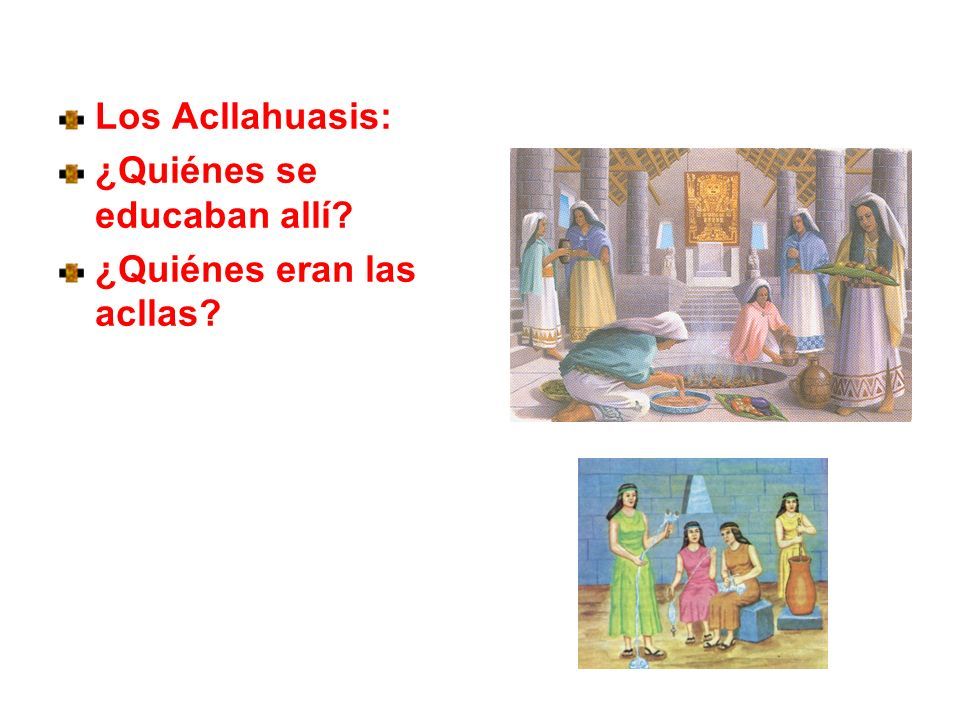 Los Acllahuasis:

¿Quiénes se educaban allí?

¿Quiénes eran las acllas?